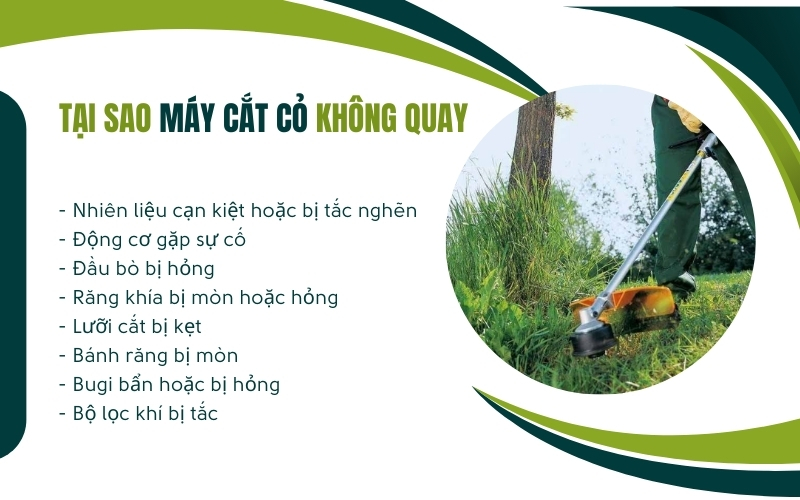 TẠI SAO MÁY CẮT CỎ KHÔNG QUAY

- Nhiên liệu cạn kiệt hoặc bị tắc nghẽn
- Động cơ gặp sự cố
- Đầu bò bị hỏng
- Răng khía bị mòn hoặc hỏng
- Lưỡi cắt bị kẹt
- Bánh răng bị mòn
- Bugi bẩn hoặc bị hỏng
- Bộ lọc khí bị tắc